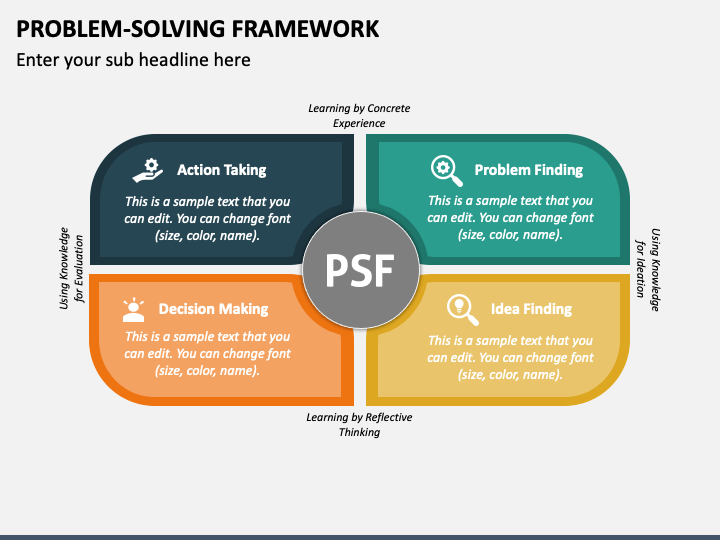 PROBLEM-SOLVING FRAMEWORK

Enter your sub headline here

Learning by Concrete Experience

Action Taking

This is a sample text that you can edit. You can change font (size, color, name).

Problem Finding

This is a sample text that you can edit. You can change font (size, color, name).

Using Knowledge for Evaluation

PSF

Using Knowledge for Ideation

Decision Making

This is a sample text that you can edit. You can change font (size, color, name).

Idea Finding

This is a sample text that you can edit. You can change font (size, color, name).

Learning by Reflective Thinking